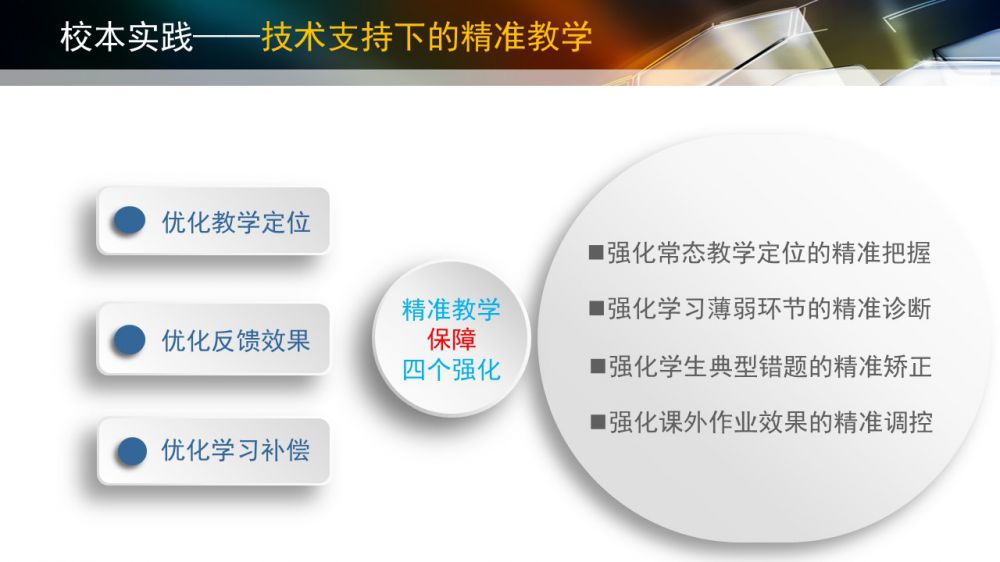 校本实践——技术支持下的精准教学

优化教学定位

优化反馈效果

优化学习补偿

精准教学
保障
四个强化

■强化常态教学定位的精准把握

■强化学习薄弱环节的精准诊断

■强化学生典型错题的精准矫正

■强化课外作业效果的精准调控